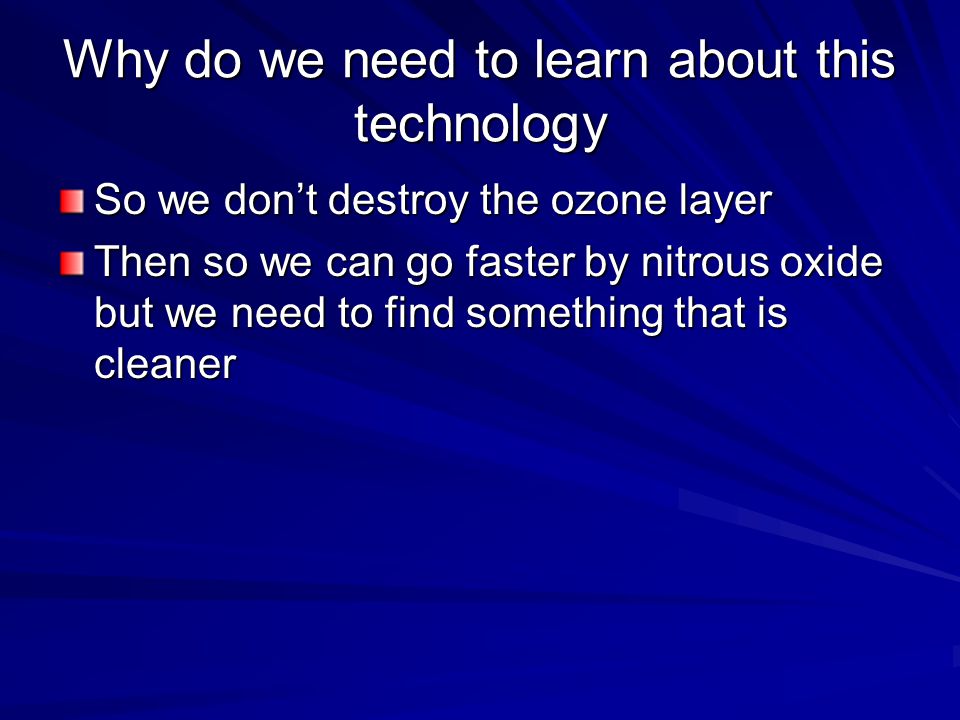 Why do we need to learn about this technology

So we don’t destroy the ozone layer

Then so we can go faster by nitrous oxide but we need to find something that is cleaner